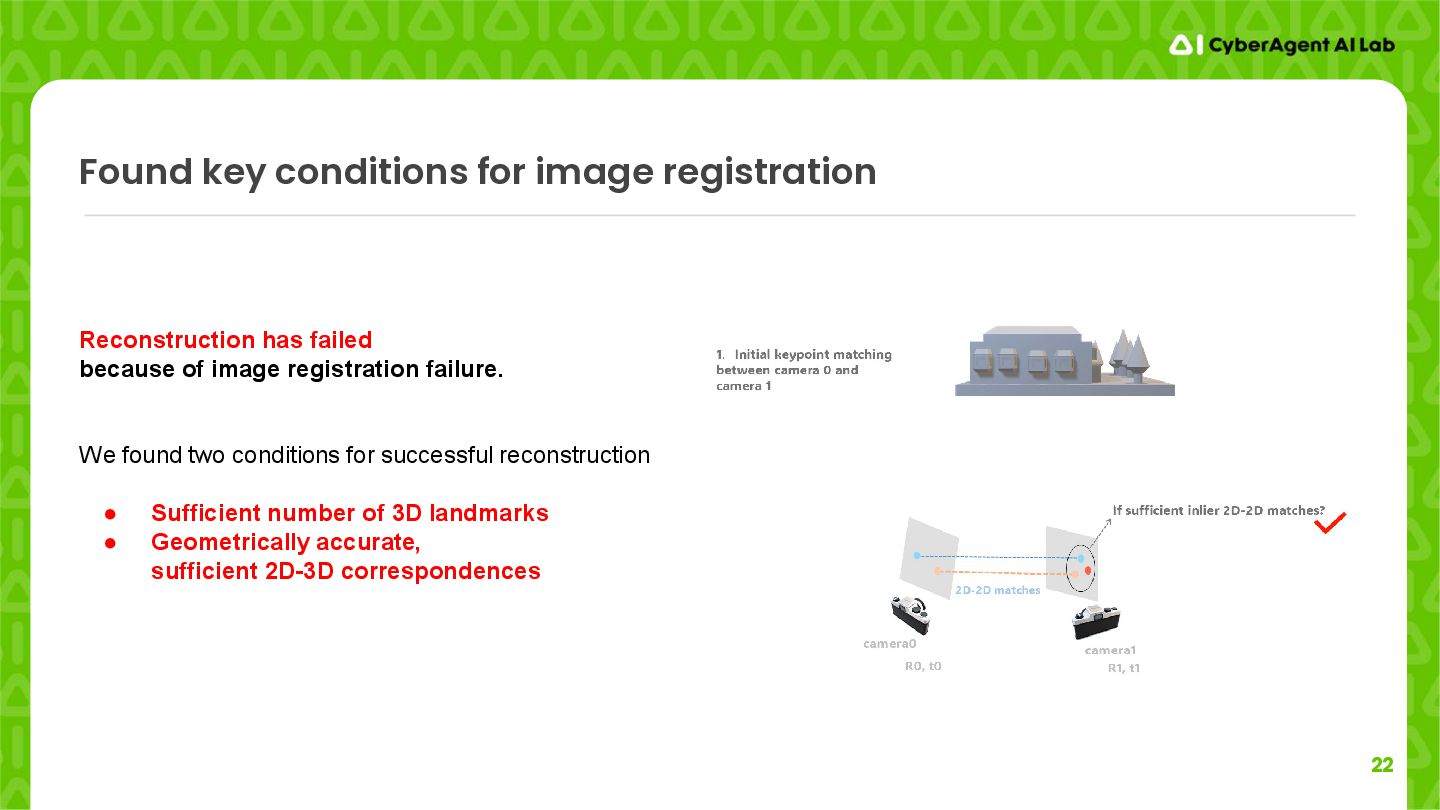 CyberAgent AI Lab

Found key conditions for image registration

Reconstruction has failed
because of image registration failure.

We found two conditions for successful reconstruction

● Sufficient number of 3D landmarks
● Geometrically accurate, sufficient 2D-3D correspondences

1. Initial keypoint matching between camera 0 and camera 1

If sufficient inlier 2D-2D matches?

2D-2D matches

camera0
R0, t0

camera1
R1, t1

22